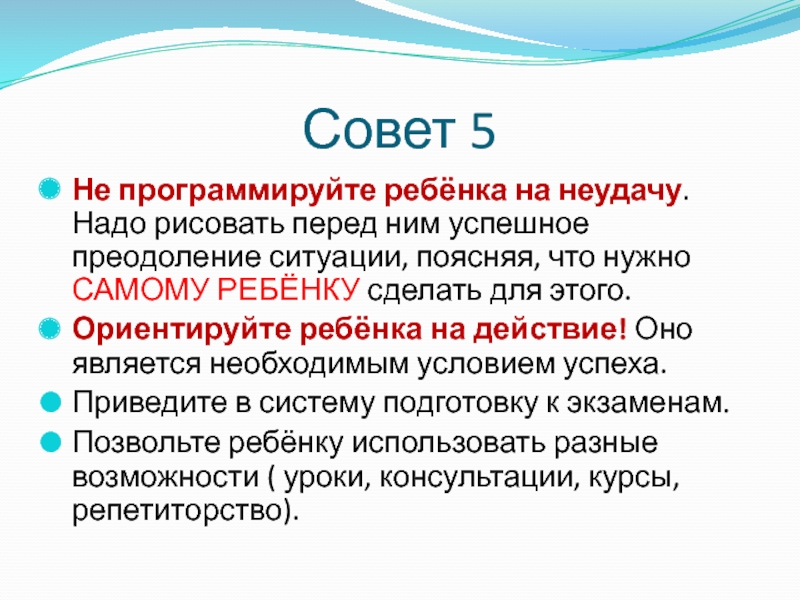 Совет 5

Не программируйте ребёнка на неудачу. Надо рисовать перед ним успешное преодоление ситуации, поясняя, что нужно САМОМУ РЕБЁНКУ сделать для этого.

Ориентируйте ребёнка на действие! Оно является необходимым условием успеха.

Приведите в систему подготовку к экзаменам.

Позвольте ребёнку использовать разные возможности ( уроки, консультации, курсы, репетиторство).